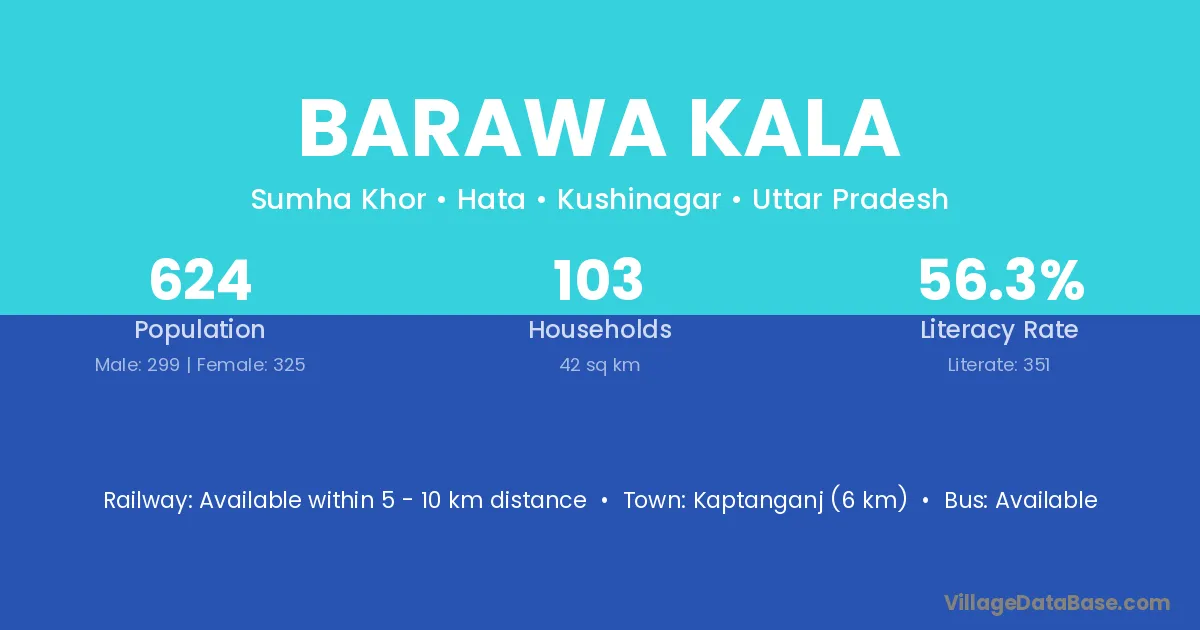 BARAWA KALA

Sumha Khor • Hata • Kushinagar • Uttar Pradesh

624
Population
Male: 299 | Female: 325

103
Households
42 sq km

56.3%
Literacy Rate
Literate: 351

Railway: Available within 5 - 10 km distance • Town: Kaptanganj (6 km) • Bus: Available

VillageDataBase.com